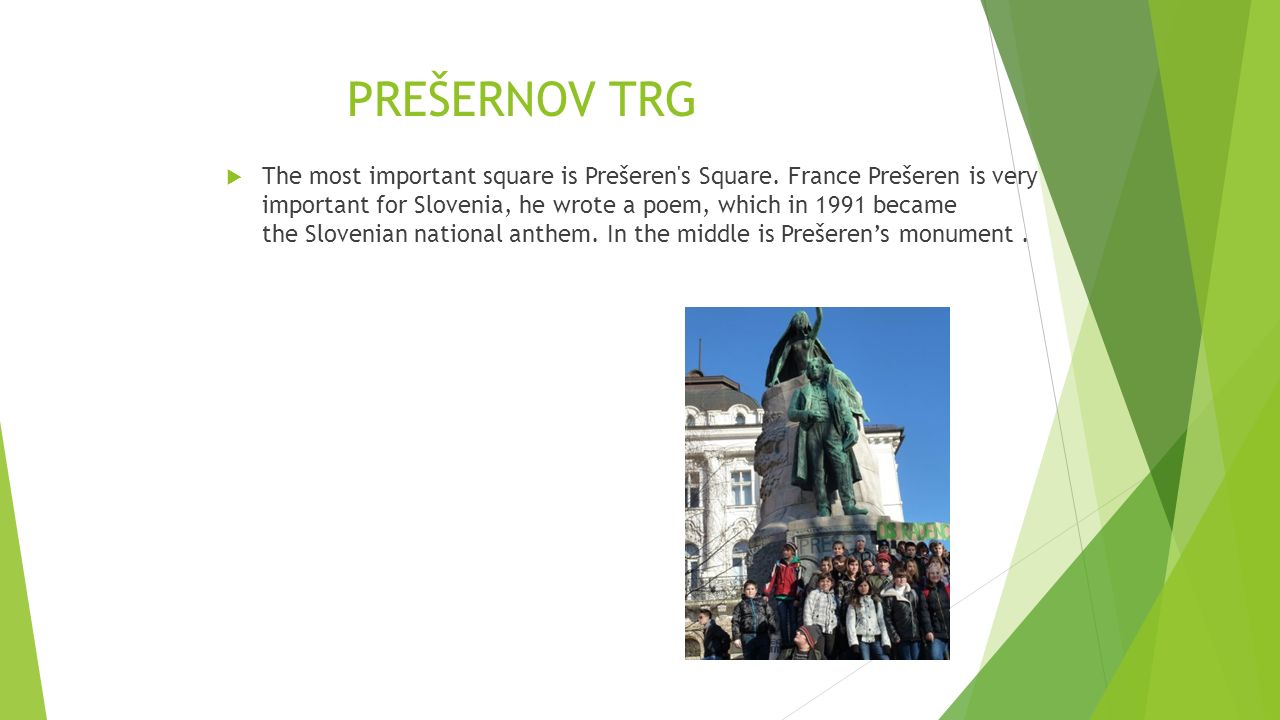 PREŠERNOV TRG

The most important square is Prešeren's Square. France Prešeren is very important for Slovenia, he wrote a poem, which in 1991 became the Slovenian national anthem. In the middle is Prešeren’s monument .